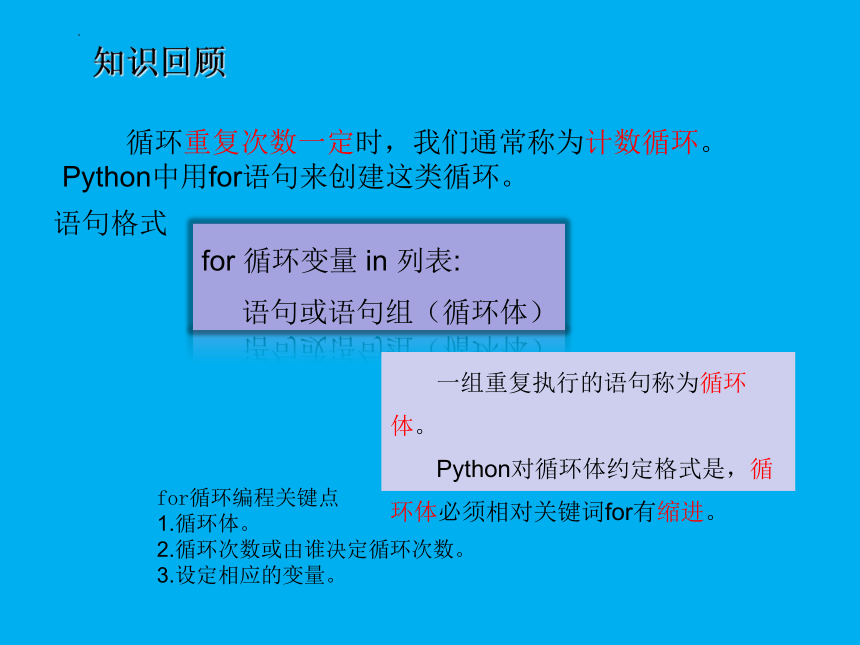 知识回顾

循环重复次数一定时，我们通常称为计数循环。Python中用for语句来创建这类循环。

语句格式

for 循环变量 in 列表:
语句或语句组（循环体）

一组重复执行的语句称为循环体。

Python对循环体约定格式是，循环体必须相对关键词for有缩进。

for循环编程关键点
1.循环体。
2.循环次数或由谁决定循环次数。
3.设定相应的变量。